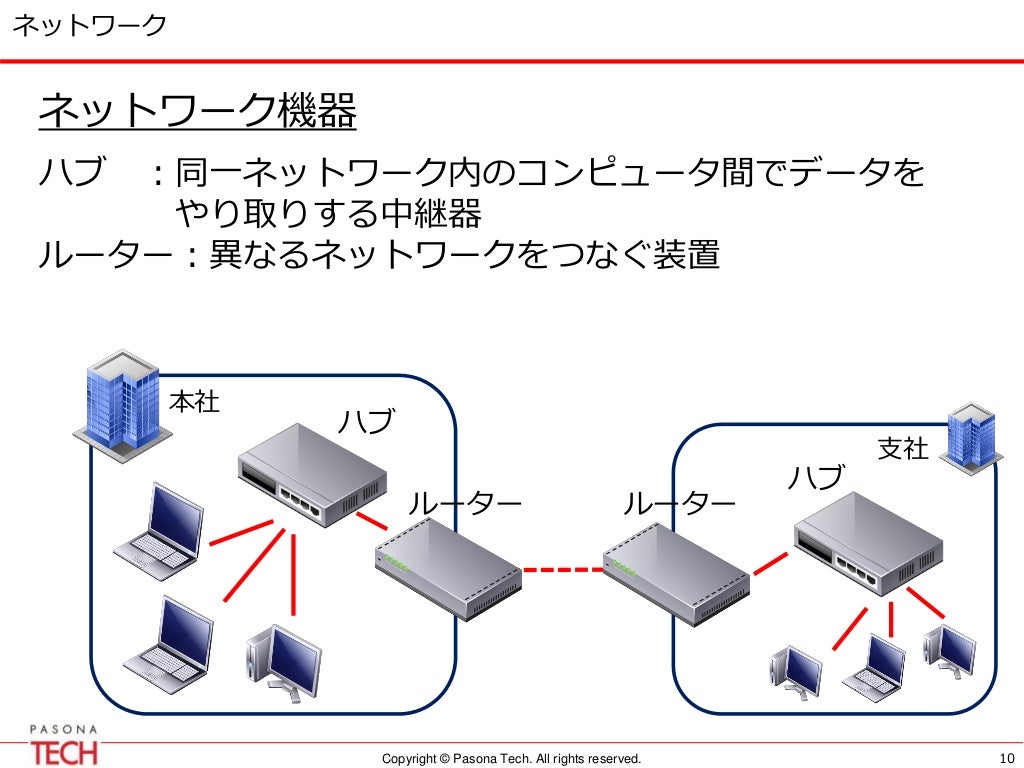 ネットワーク

ネットワーク機器

ハブ　：同一ネットワーク内のコンピュータ間でデータをやり取りする中継器
ルーター：異なるネットワークをつなぐ装置

本社
ハブ
ルーター
ルーター
支社
ハブ

PASONA
TECH

Copyright © Pasona Tech. All rights reserved.

10